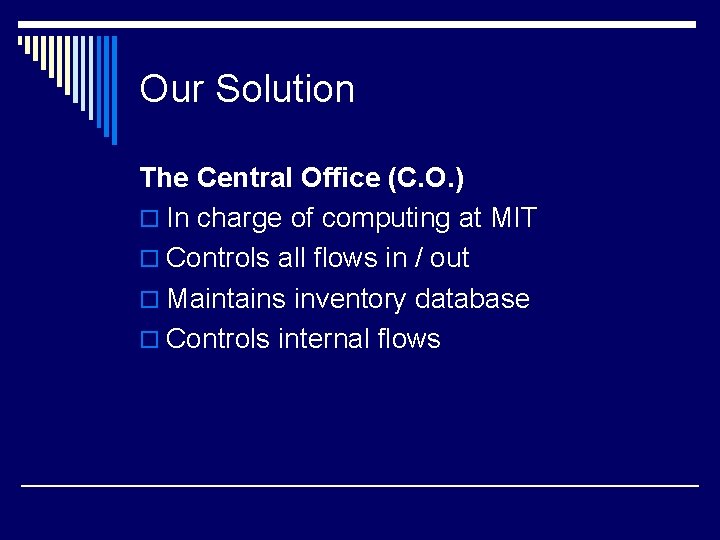 Our Solution

The Central Office (C.O.)

- In charge of computing at MIT
- Controls all flows in / out
- Maintains inventory database
- Controls internal flows